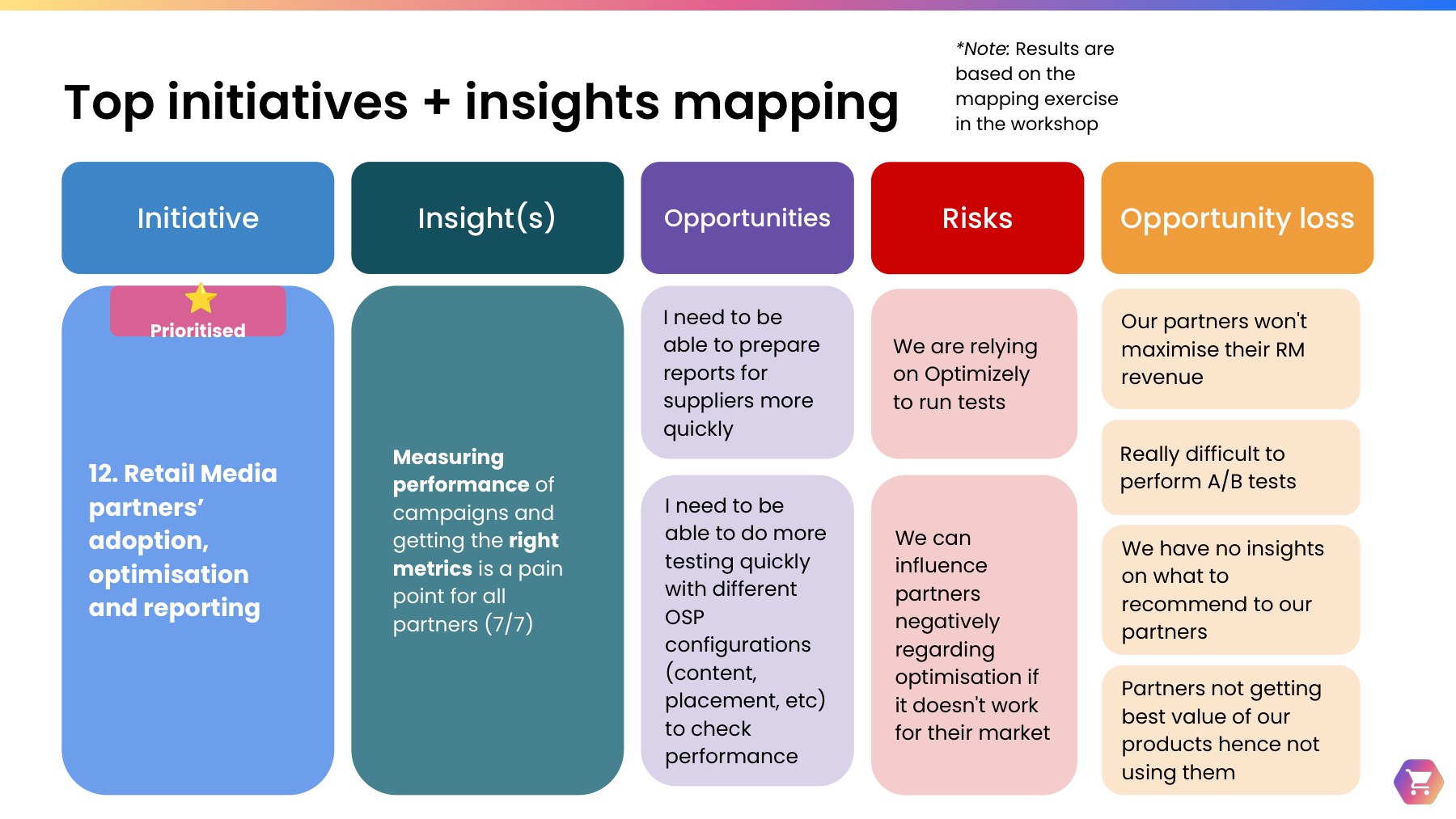 Top initiatives + insights mapping

*Note: Results are based on the mapping exercise in the workshop

Initiative

Prioritised

12. Retail Media partners' adoption, optimisation and reporting

Insight(s)

Measuring performance of campaigns and getting the right metrics is a pain point for all partners (7/7)

Opportunities

I need to be able to prepare reports for suppliers more quickly

I need to be able to do more testing quickly with different OSP configurations (content, placement, etc) to check performance

Risks

We are relying on Optimizely to run tests

We can influence partners negatively regarding optimisation if it doesn't work for their market

Opportunity loss

Our partners won't maximise their RM revenue

Really difficult to perform A/B tests

We have no insights on what to recommend to our partners

Partners not getting best value of our products hence not using them